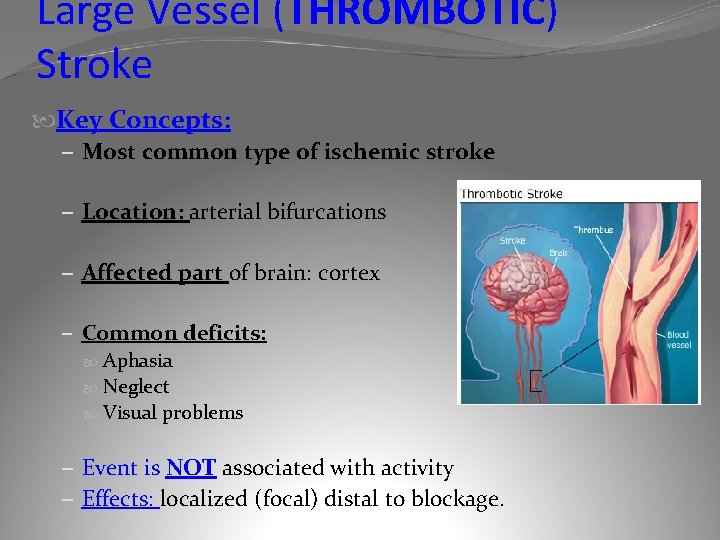 Large Vessel (THROMBOTIC) Stroke

Key Concepts:
– Most common type of ischemic stroke

– Location: arterial bifurcations

– Affected part of brain: cortex

– Common deficits:
Aphasia
Neglect
Visual problems

– Event is NOT associated with activity
– Effects: localized (focal) distal to blockage.

Thrombotic Stroke
Stroke
Brain
Thrombus
Blood vessel